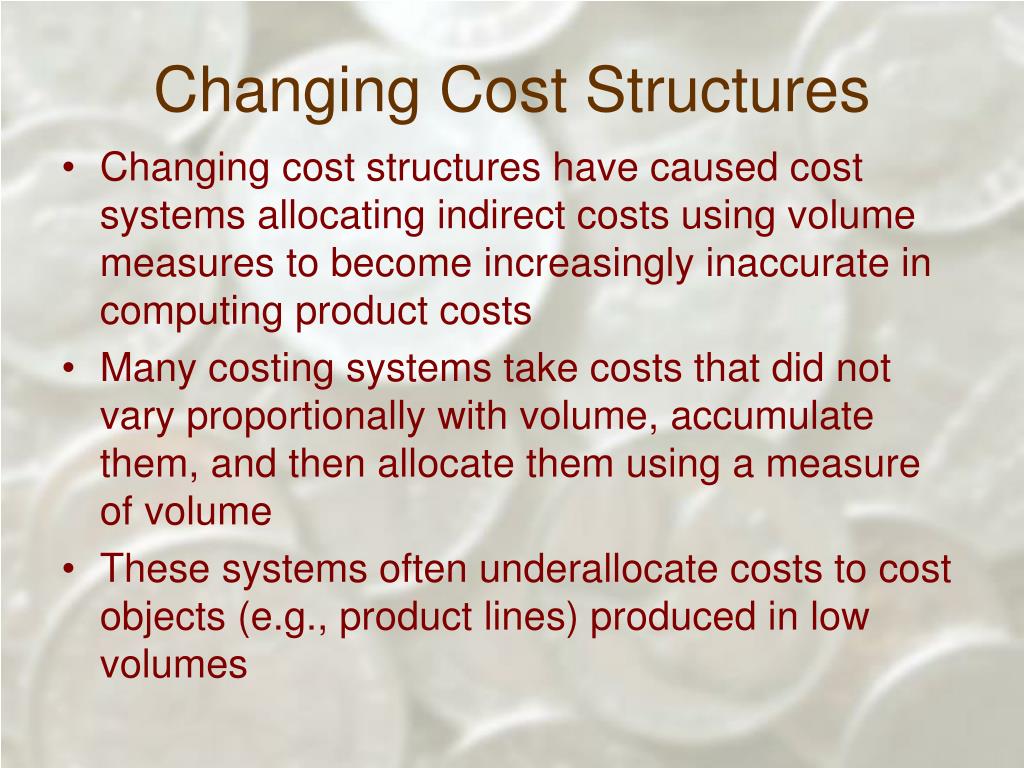 Changing Cost Structures

• Changing cost structures have caused cost systems allocating indirect costs using volume measures to become increasingly inaccurate in computing product costs
• Many costing systems take costs that did not vary proportionally with volume, accumulate them, and then allocate them using a measure of volume
• These systems often underallocate costs to cost objects (e.g., product lines) produced in low volumes